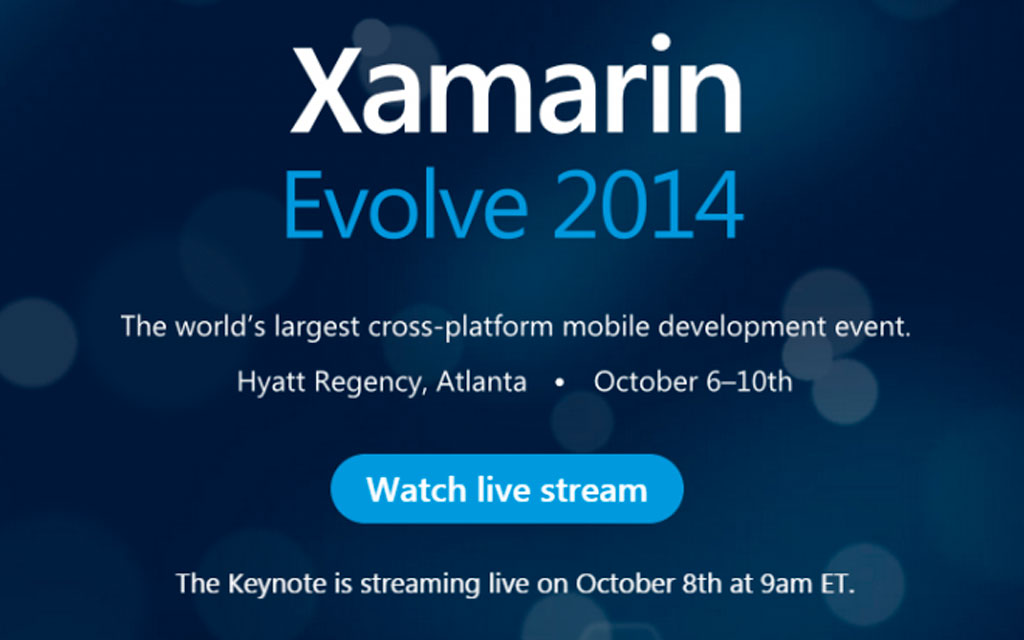 Xamarin
Evolve 2014

The world's largest cross-platform mobile development event.

Hyatt Regency, Atlanta • October 6–10th

Watch live stream

The Keynote is streaming live on October 8th at 9am ET.